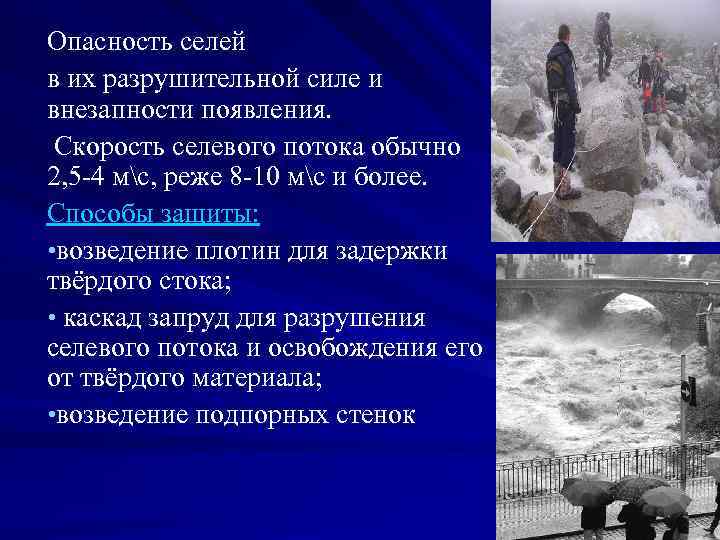 Опасность селей в их разрушительной силе и внезапности появления.

Скорость селевого потока обычно 2,5-4 м\с, реже 8-10 м\с и более.

Способы защиты:

•возведение плотин для задержки твёрдого стока;

• каскад запруд для разрушения селевого потока и освобождения его от твёрдого материала;

•возведение подпорных стенок